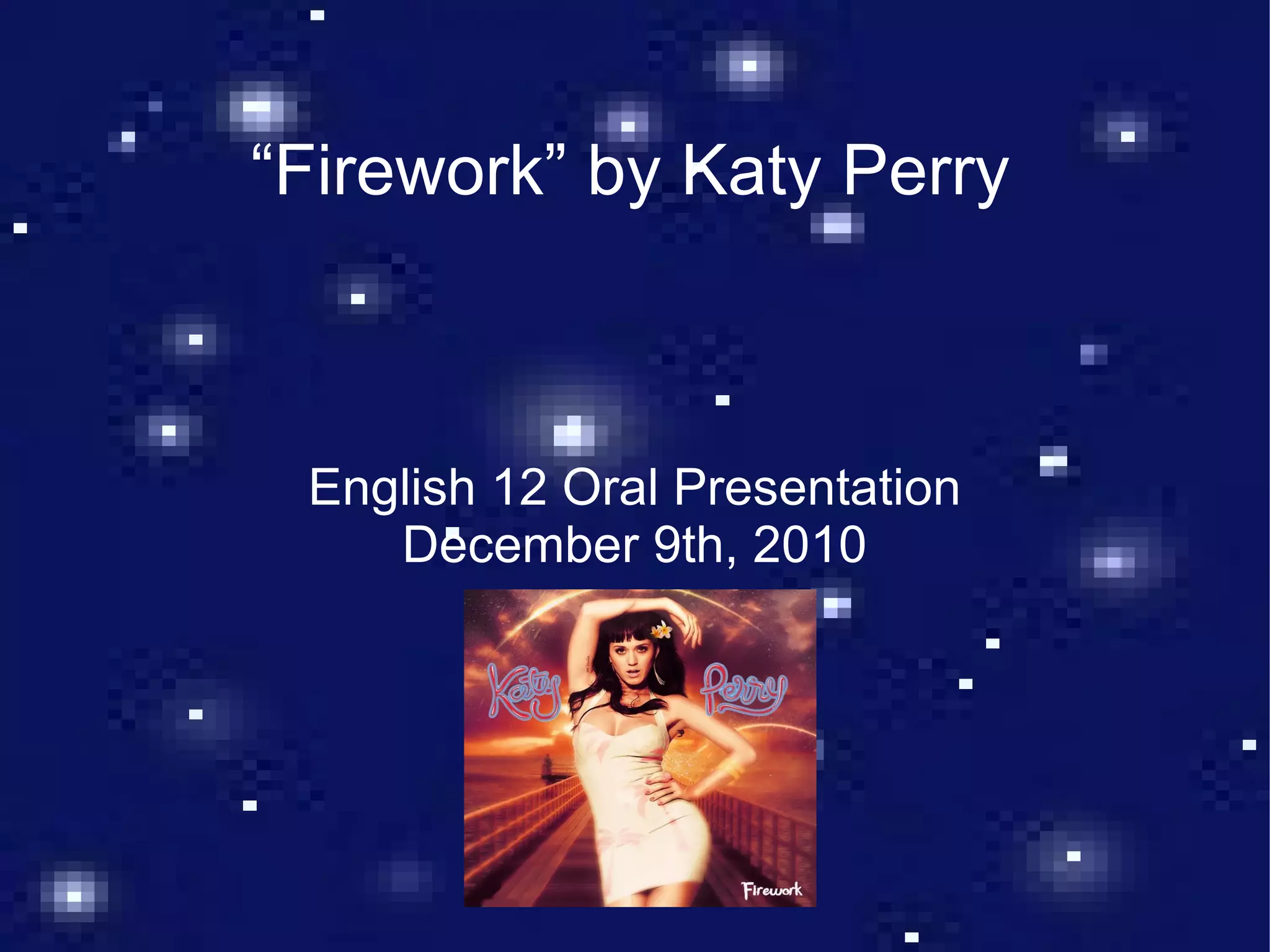 “Firework” by Katy Perry

English 12 Oral Presentation
December 9th, 2010

Katy Perry

Firework